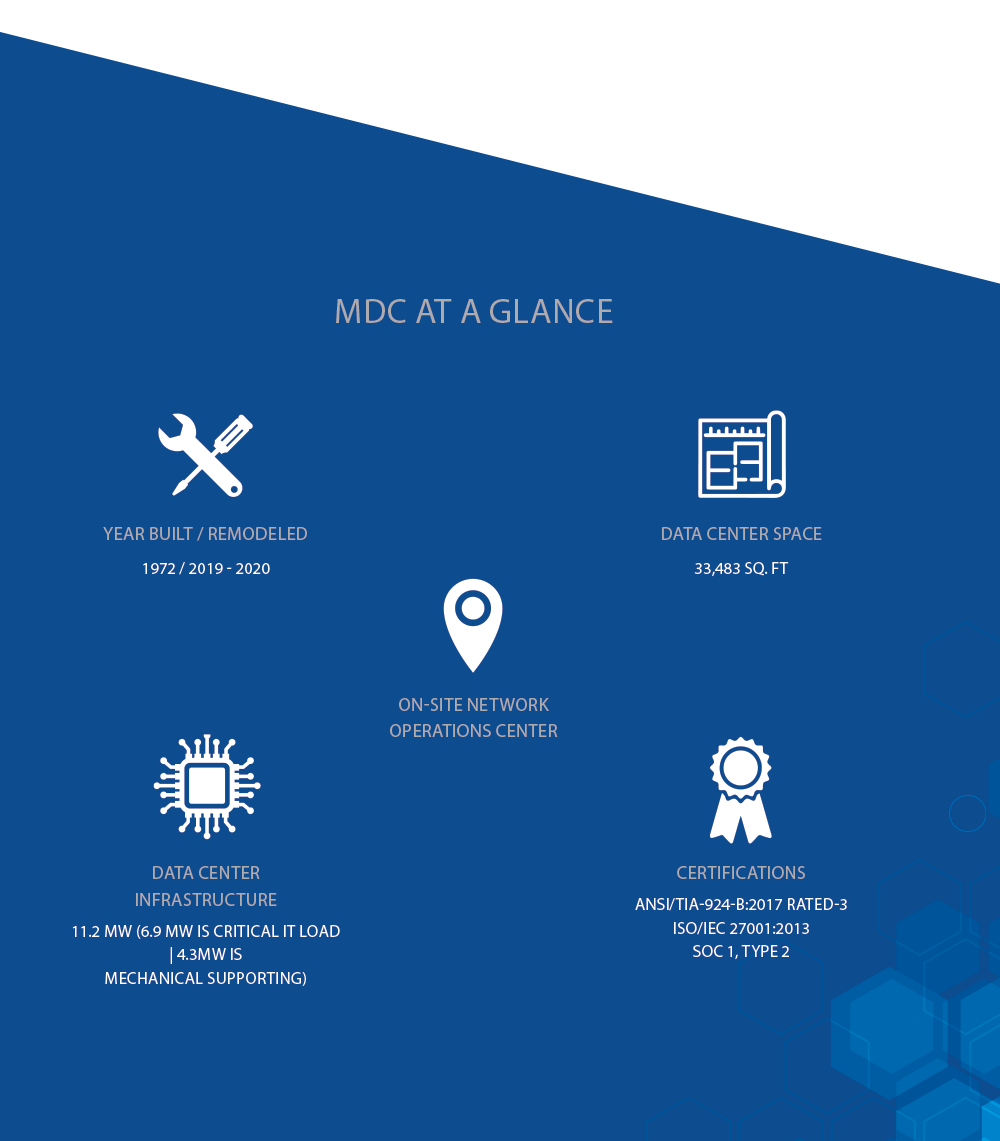 MDC AT A GLANCE

YEAR BUILT / REMODELED

1972 / 2019 - 2020

DATA CENTER SPACE

33,483 SQ. FT

ON-SITE NETWORK OPERATIONS CENTER

DATA CENTER INFRASTRUCTURE

11.2 MW (6.9 MW IS CRITICAL IT LOAD | 4.3MW IS MECHANICAL SUPPORTING)

CERTIFICATIONS

ANSI/TIA-924-B:2017 RATED-3
ISO/IEC 27001:2013
SOC 1, TYPE 2